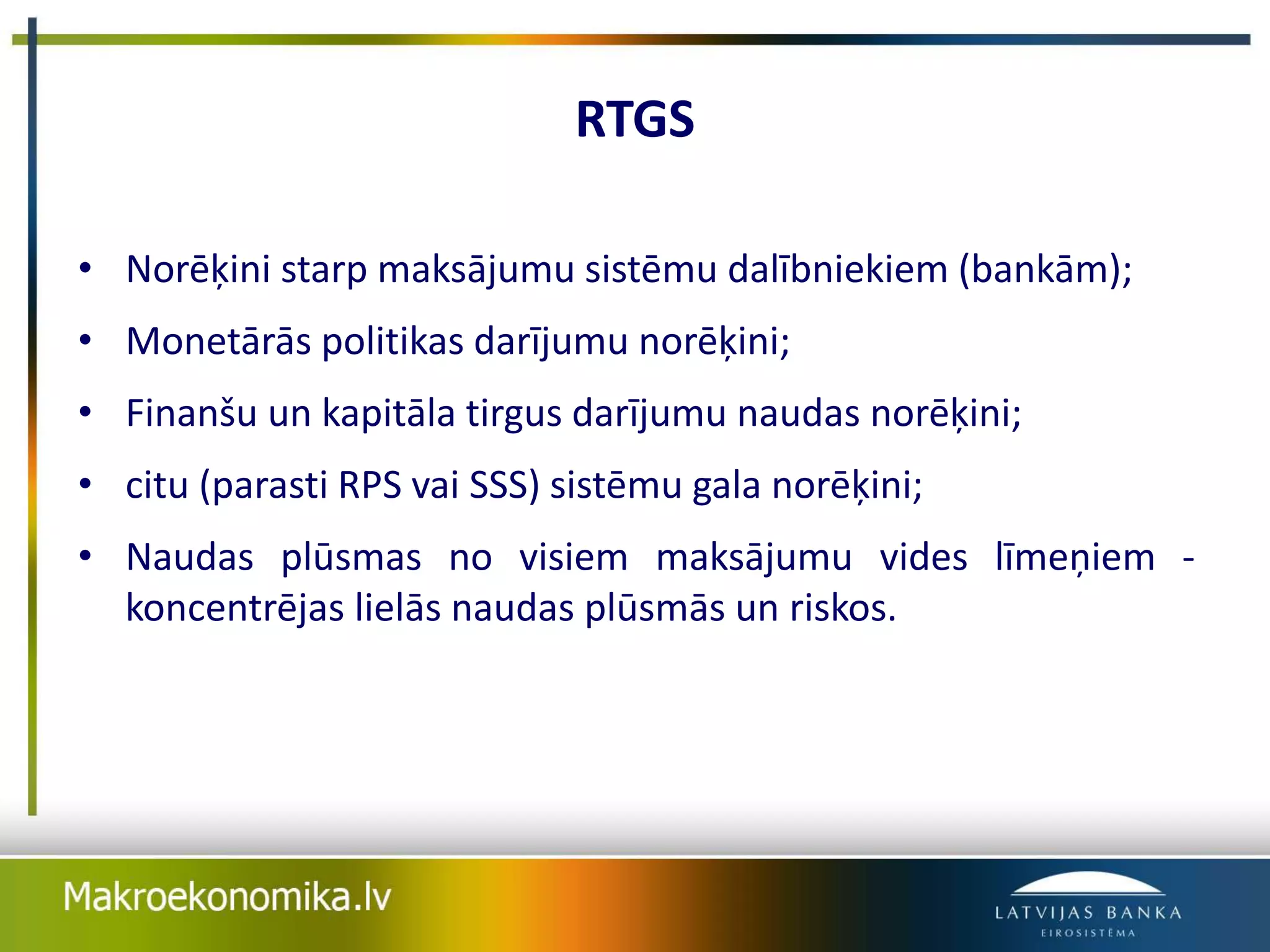 RTGS

• Norēķini starp maksājumu sistēmu dalībniekiem (bankām);
• Monetārās politikas darījumu norēķini;
• Finanšu un kapitāla tirgus darījumu naudas norēķini;
• citu (parasti RPS vai SSS) sistēmu gala norēķini;
• Naudas plūsmas no visiem maksājumu vides līmeņiem - koncentrējas lielās naudas plūsmās un riskos.

Makroekonomika.lv

LATVIJAS BANKA
EIROSISTĒMA